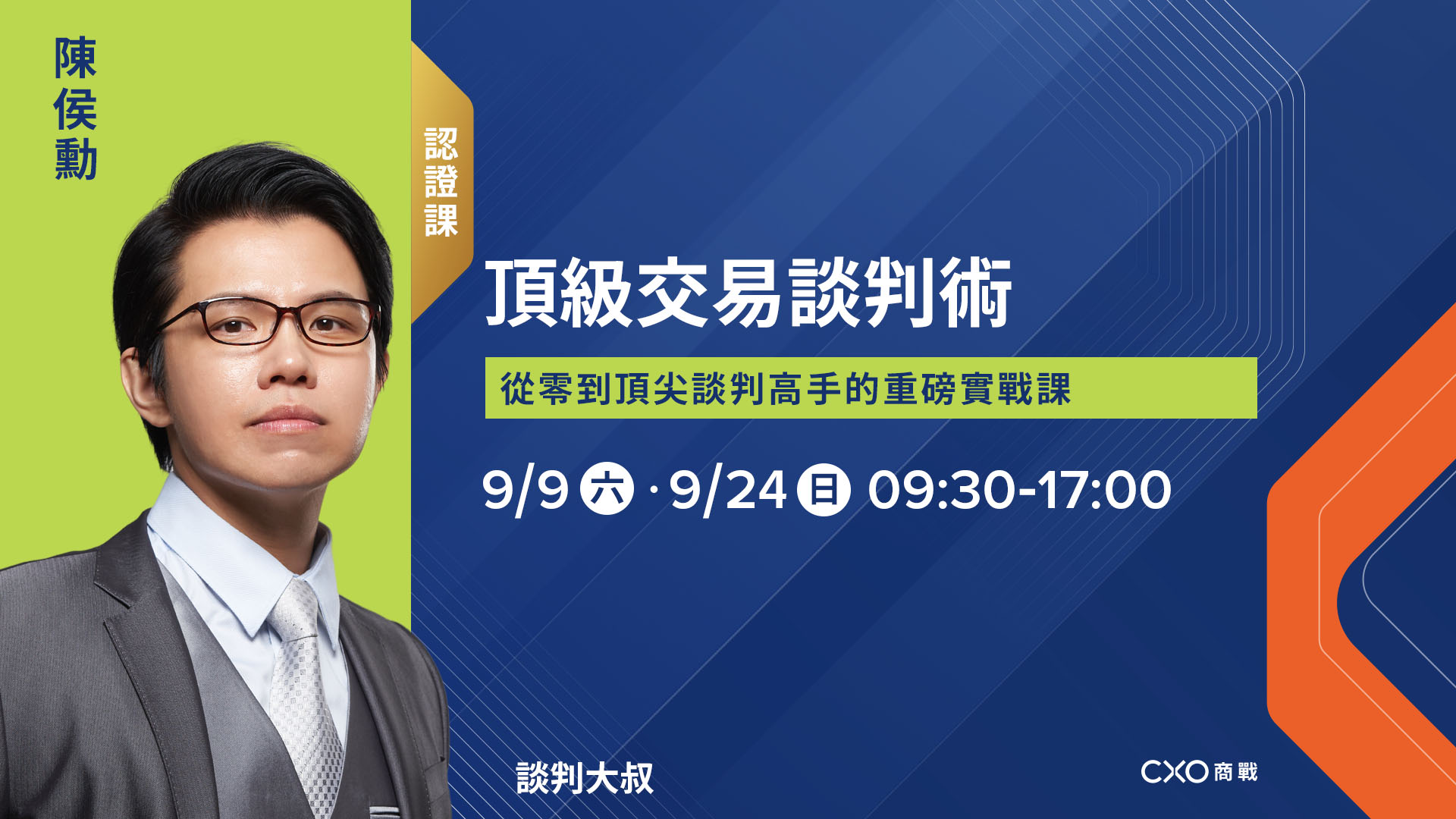 陳侯勳

認證課

頂級交易談判術

從零到頂尖談判高手的重磅實戰課

9/9 六 · 9/24 日 09:30-17:00

談判大叔

CXO 商戰